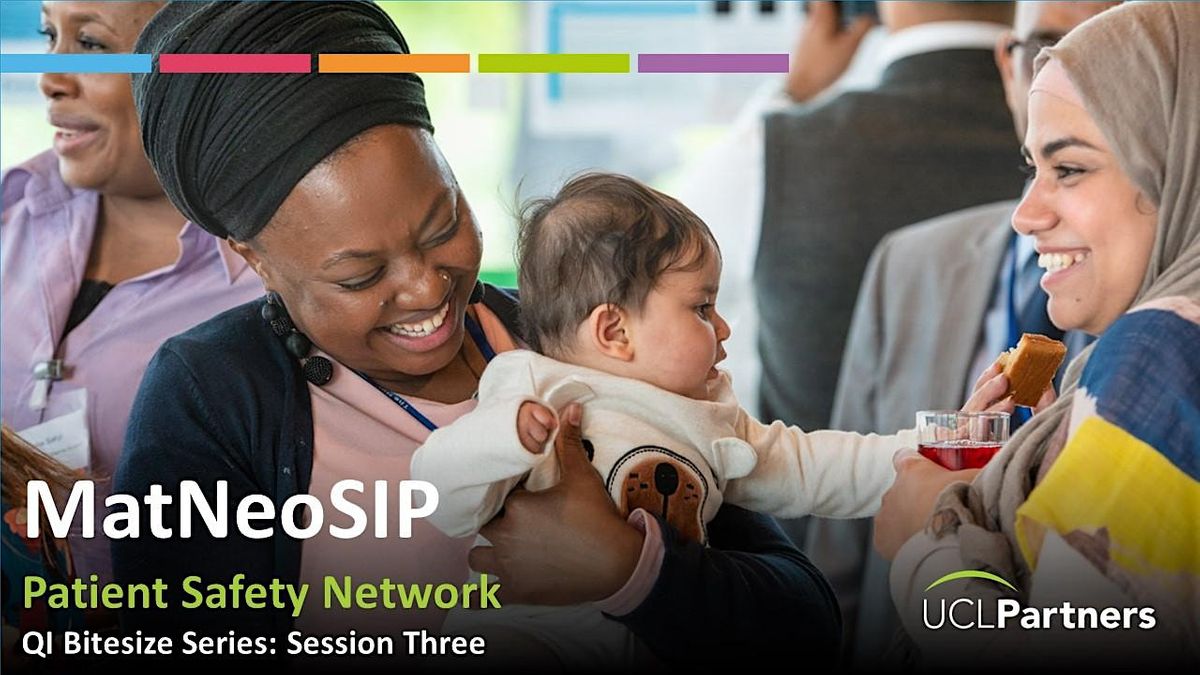 MatNeoSIP

Patient Safety Network

QI Bitesize Series: Session Three

UCLPartners